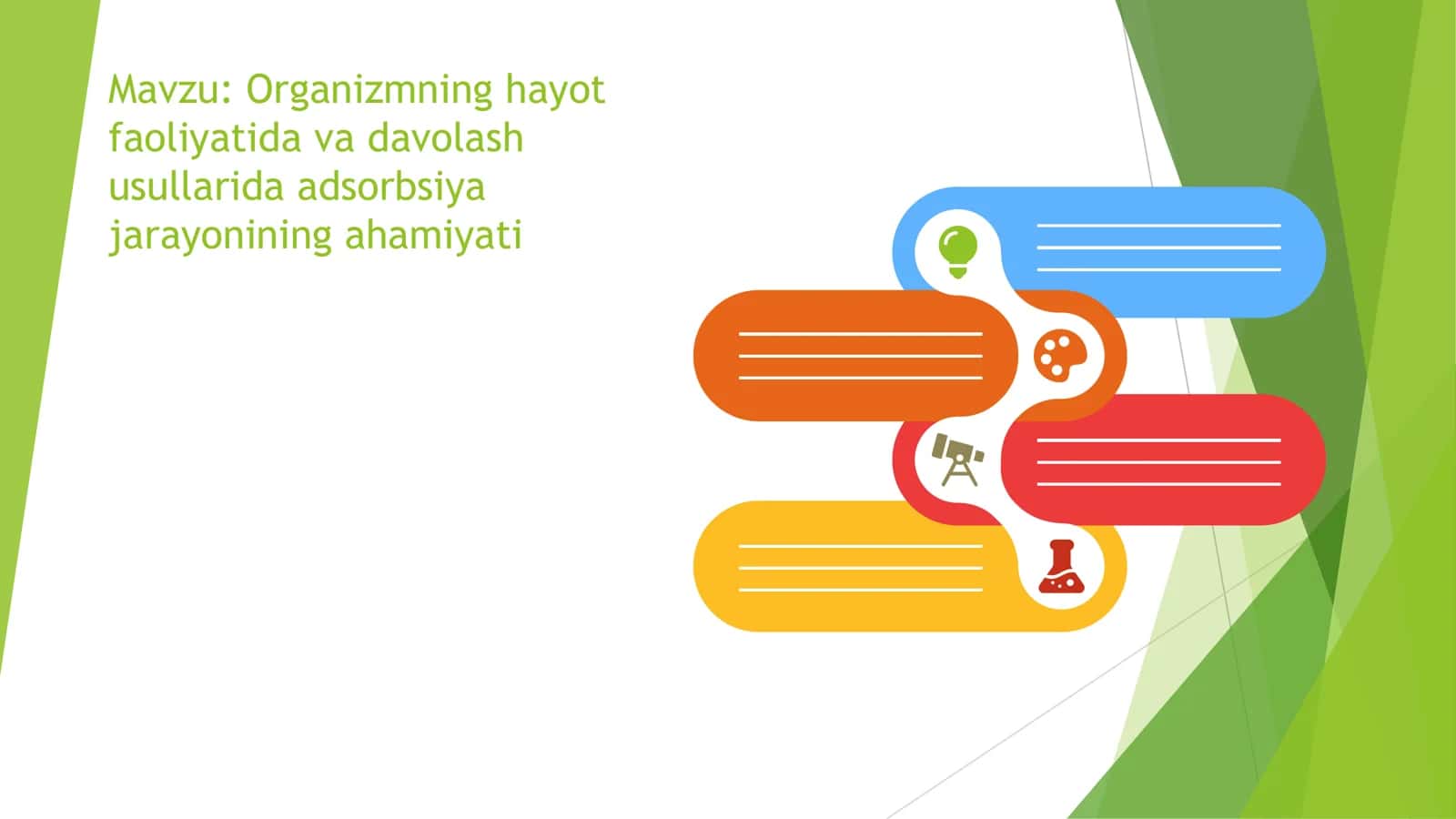 Mavzu: Organizmning hayot faoliyatida va davolash usullarida adsorbsiya jarayonining ahamiyati